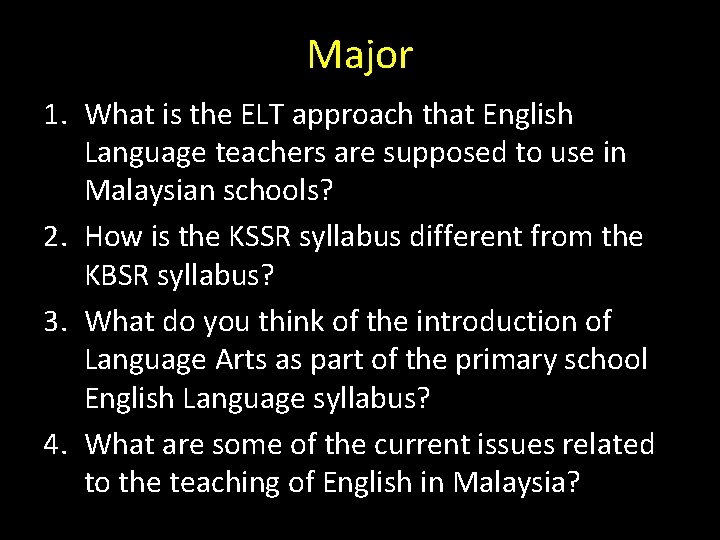 Major

1. What is the ELT approach that English Language teachers are supposed to use in Malaysian schools?
2. How is the KSSR syllabus different from the KBSR syllabus?
3. What do you think of the introduction of Language Arts as part of the primary school English Language syllabus?
4. What are some of the current issues related to the teaching of English in Malaysia?